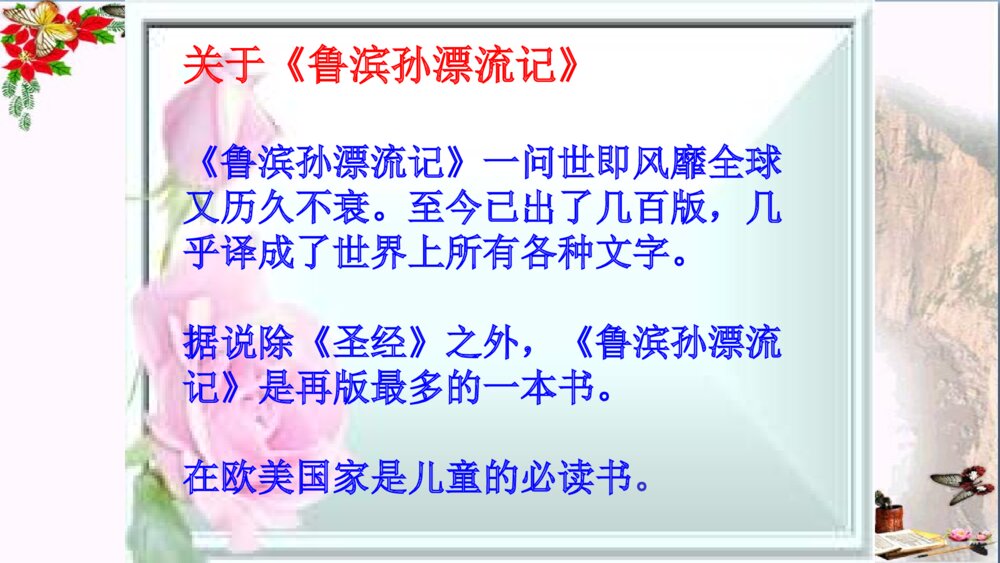 关于《鲁滨孙漂流记》

《鲁滨孙漂流记》一问世即风靡全球又历久不衰。至今已出了几百版，几乎译成了世界上所有各种文字。

据说除《圣经》之外，《鲁滨孙漂流记》是再版最多的一本书。

在欧美国家是儿童的必读书。